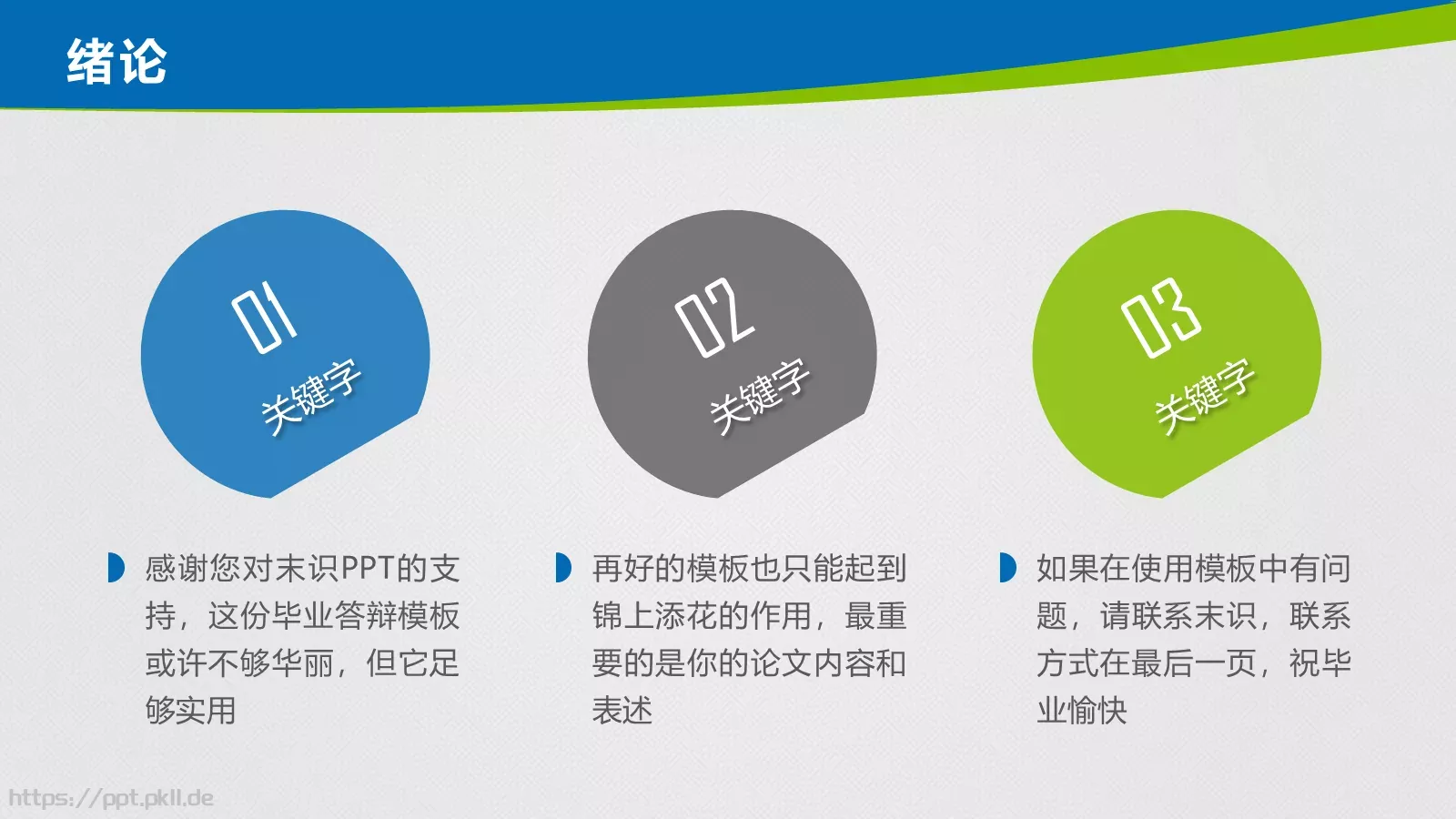 绪论

01
关键字

02
关键字

03
关键字

感谢您对末识PPT的支持，这份毕业答辩模板或许不够华丽，但它足够实用

再好的模板也只能起到锦上添花的作用，最重要的是你的论文内容和表述

如果在使用模板中有问题，请联系末识，联系方式在最后一页，祝毕业愉快

https://ppt.pkll.de